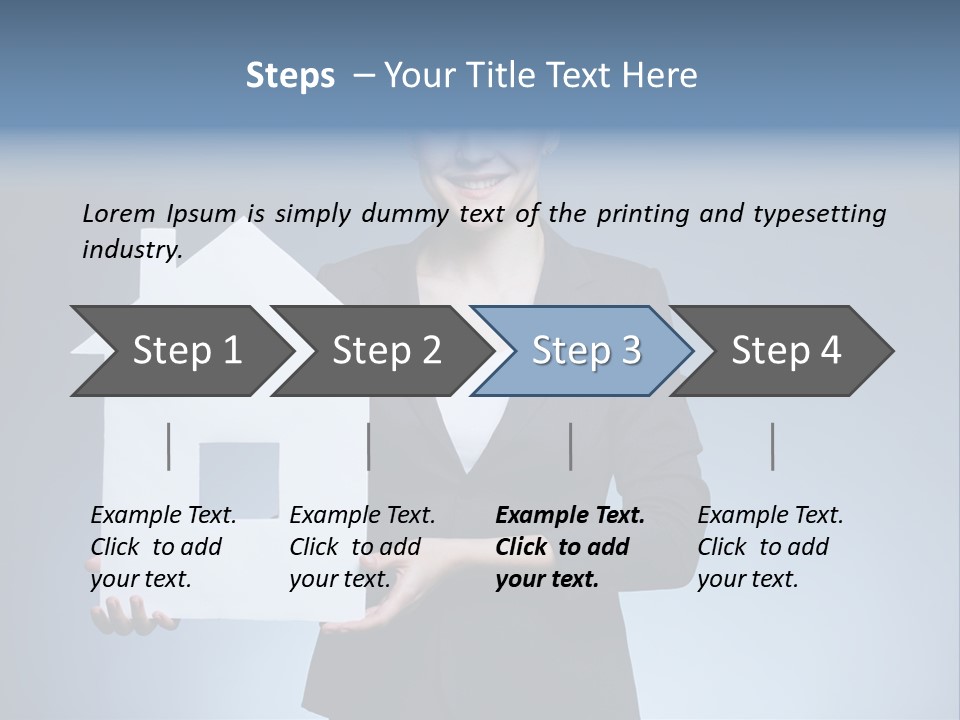 Steps – Your Title Text Here

Lorem Ipsum is simply dummy text of the printing and typesetting industry.

Step 1

Step 2

Step 3

Step 4

Example Text. Click to add your text.

Example Text. Click to add your text.

Example Text. Click to add your text.

Example Text. Click to add your text.